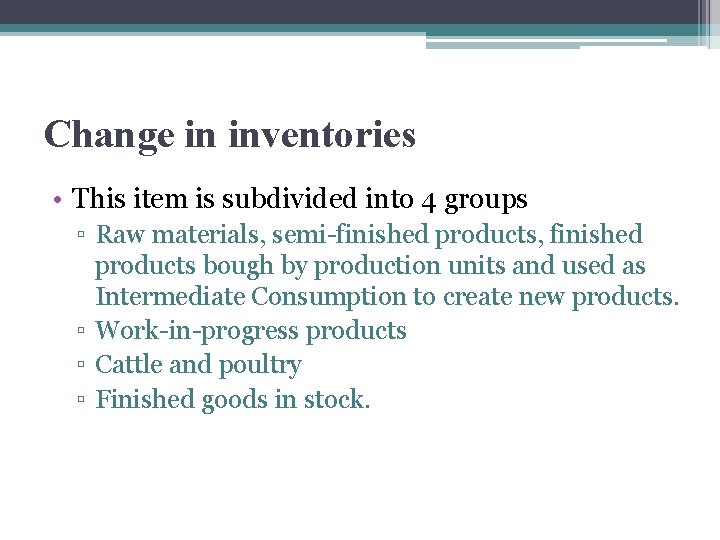 Change in inventories

• This item is subdivided into 4 groups
▫ Raw materials, semi-finished products, finished products bough by production units and used as Intermediate Consumption to create new products.
▫ Work-in-progress products
▫ Cattle and poultry
▫ Finished goods in stock.